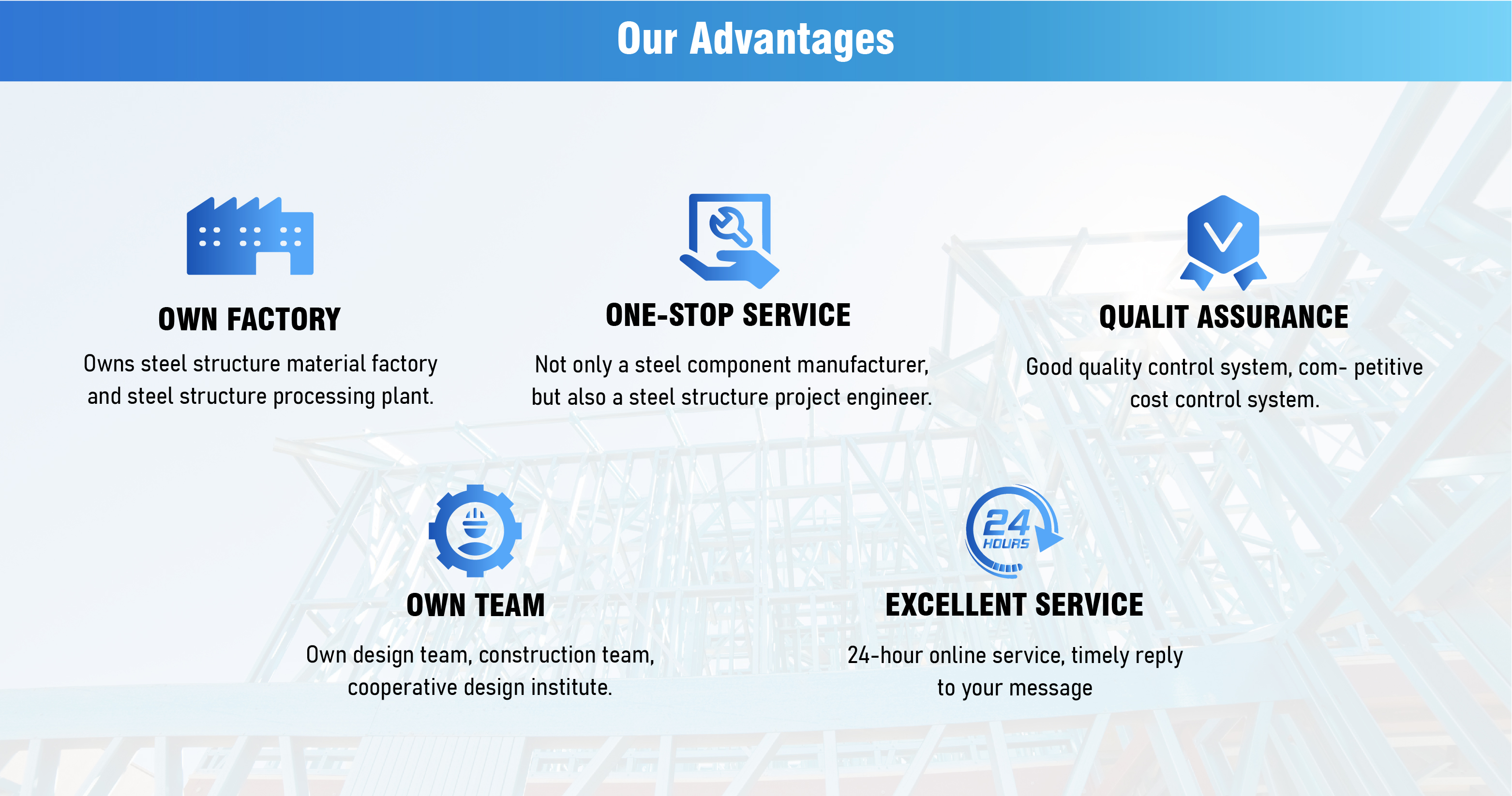 Our Advantages

OWN FACTORY

Owns steel structure material factory and steel structure processing plant.

ONE-STOP SERVICE

Not only a steel component manufacturer, but also a steel structure project engineer.

QUALIT ASSURANCE

Good quality control system, com- petitive cost control system.

OWN TEAM

Own design team, construction team, cooperative design institute.

24 HOURS

EXCELLENT SERVICE

24-hour online service, timely reply to your message